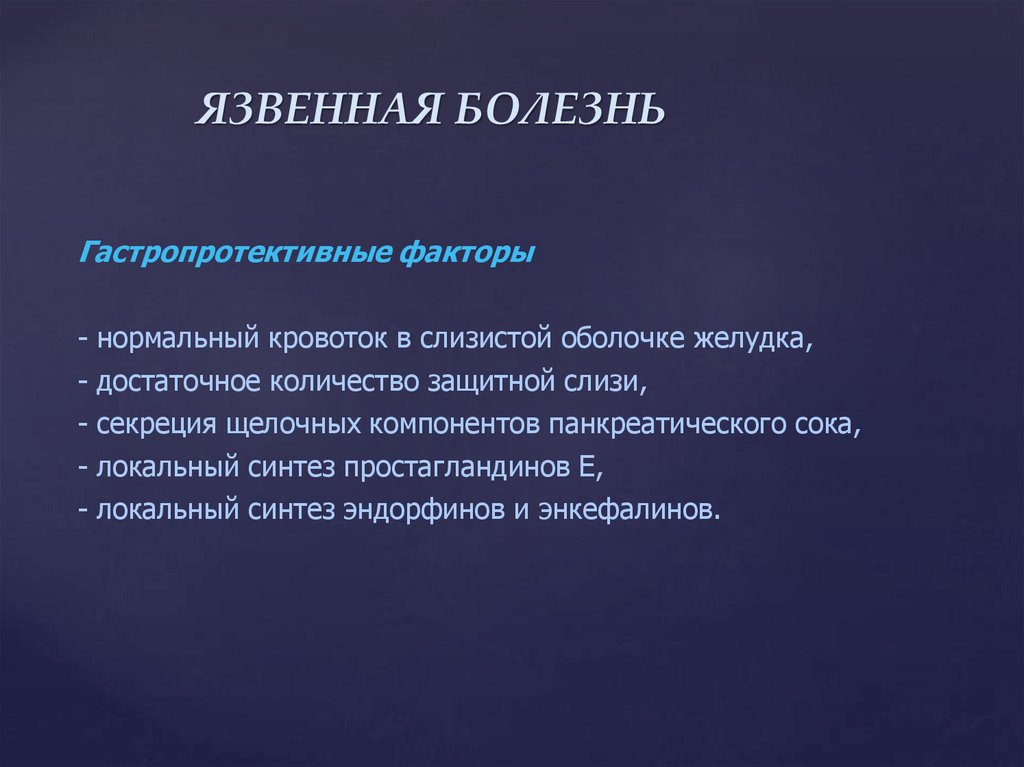 ЯЗВЕННАЯ БОЛЕЗНЬ

Гастропротективные факторы

- нормальный кровоток в слизистой оболочке желудка,
- достаточное количество защитной слизи,
- секреция щелочных компонентов панкреатического сока,
- локальный синтез простагландинов Е,
- локальный синтез эндорфинов и энкефалинов.